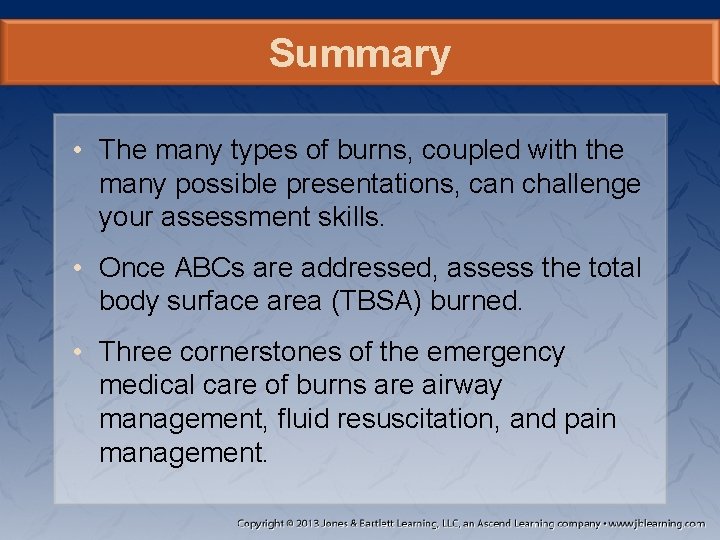 Summary

• The many types of burns, coupled with the many possible presentations, can challenge your assessment skills.

• Once ABCs are addressed, assess the total body surface area (TBSA) burned.

• Three cornerstones of the emergency medical care of burns are airway management, fluid resuscitation, and pain management.

Copyright © 2013 Jones & Bartlett Learning, LLC, an Ascend Learning company • www.jblearning.com